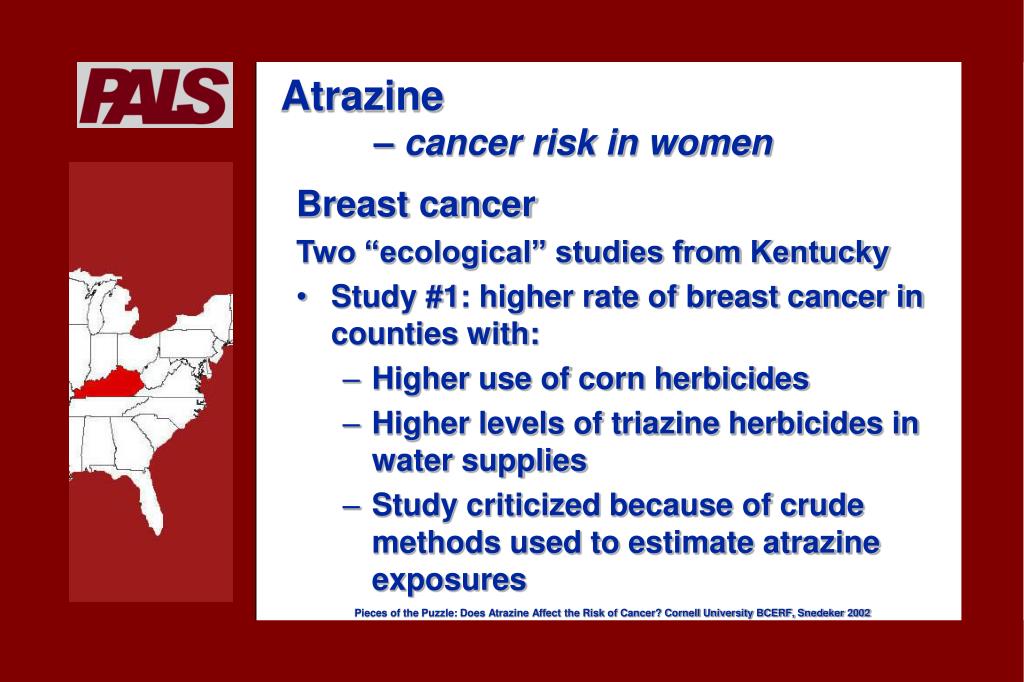 PALS

Atrazine
– cancer risk in women

Breast cancer

Two “ecological” studies from Kentucky

• Study #1: higher rate of breast cancer in counties with:
 – Higher use of corn herbicides
 – Higher levels of triazine herbicides in water supplies
 – Study criticized because of crude methods used to estimate atrazine exposures

Pieces of the Puzzle: Does Atrazine Affect the Risk of Cancer? Cornell University BCERF, Snedeker 2002